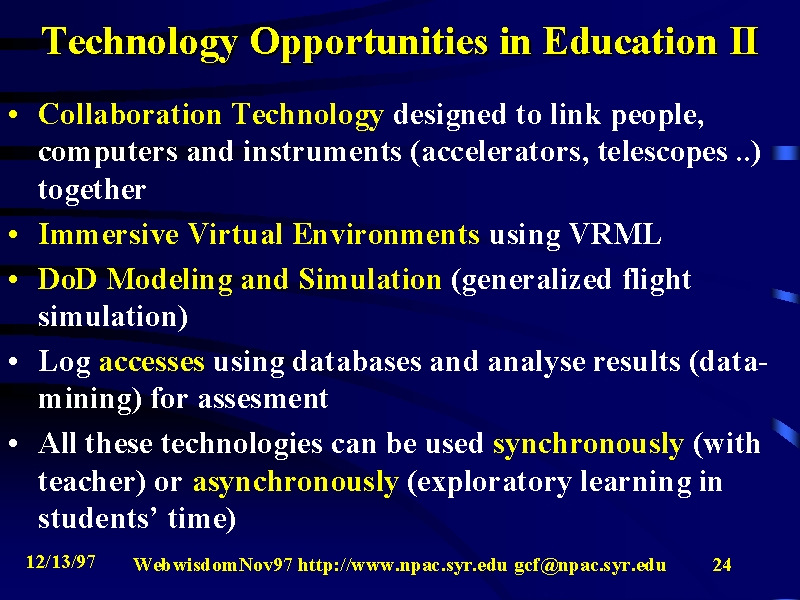 Technology Opportunities in Education II

• Collaboration Technology designed to link people, computers and instruments (accelerators, telescopes ..) together

• Immersive Virtual Environments using VRML

• DoD Modeling and Simulation (generalized flight simulation)

• Log accesses using databases and analyse results (data-mining) for assesment

• All these technologies can be used synchronously (with teacher) or asynchronously (exploratory learning in students' time)

12/13/97 WebwisdomNov97 http://www.npac.syr.edu gcf@npac.syr.edu 24